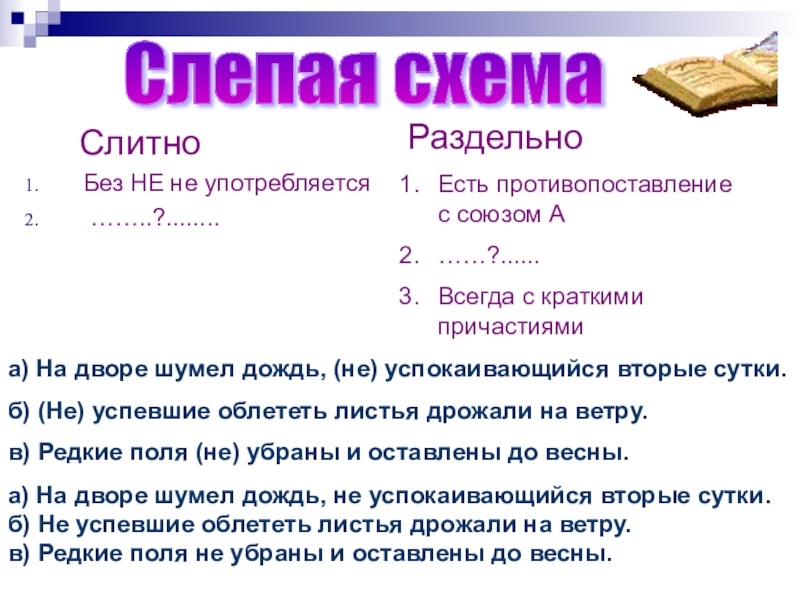 Слепая схема

Слитно

1. Без НЕ не употребляется
2. ……..?........

Раздельно

1. Есть противопоставление с союзом А
2. ……?......
3. Всегда с краткими причастиями

а) На дворе шумел дождь, (не) успокаивающийся вторые сутки.
б) (Не) успевшие облететь листья дрожали на ветру.
в) Редкие поля (не) убраны и оставлены до весны.

а) На дворе шумел дождь, не успокаивающийся вторые сутки.
б) Не успевшие облететь листья дрожали на ветру.
в) Редкие поля не убраны и оставлены до весны.